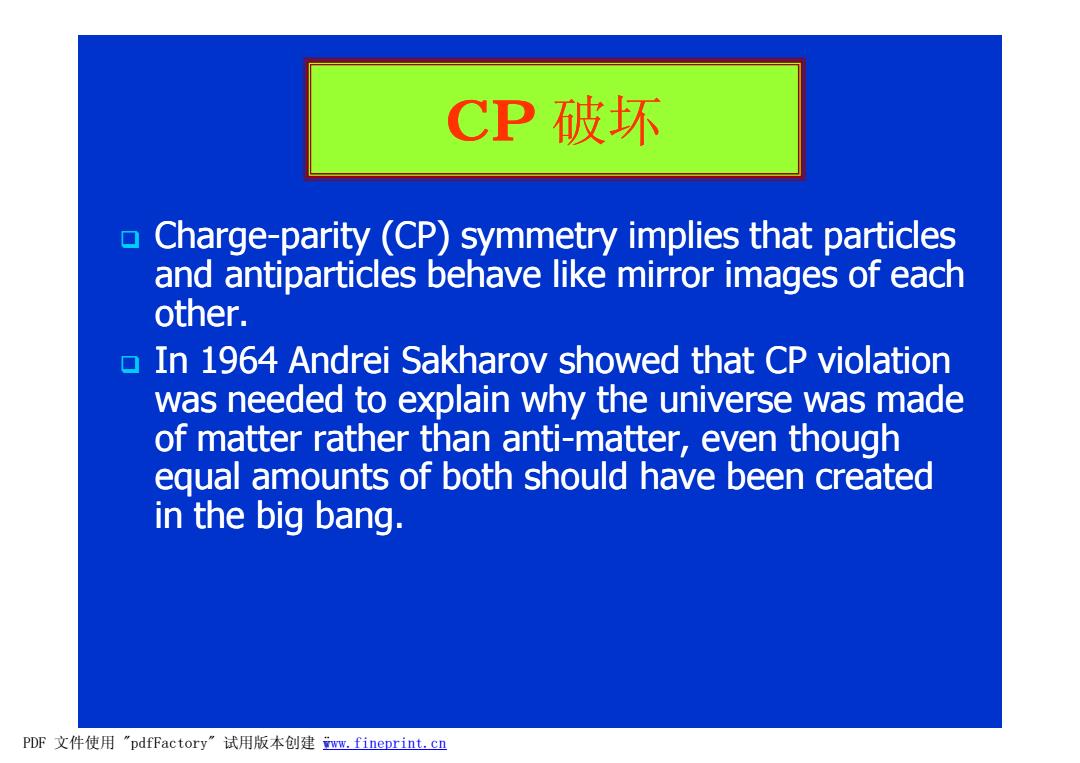 CP 破坏

Charge-parity (CP) symmetry implies that particles and antiparticles behave like mirror images of each other.

In 1964 Andrei Sakharov showed that CP violation was needed to explain why the universe was made of matter rather than anti-matter, even though equal amounts of both should have been created in the big bang.

PDF 文件使用 "pdfFactory" 试用版本创建 www.fineprint.cn